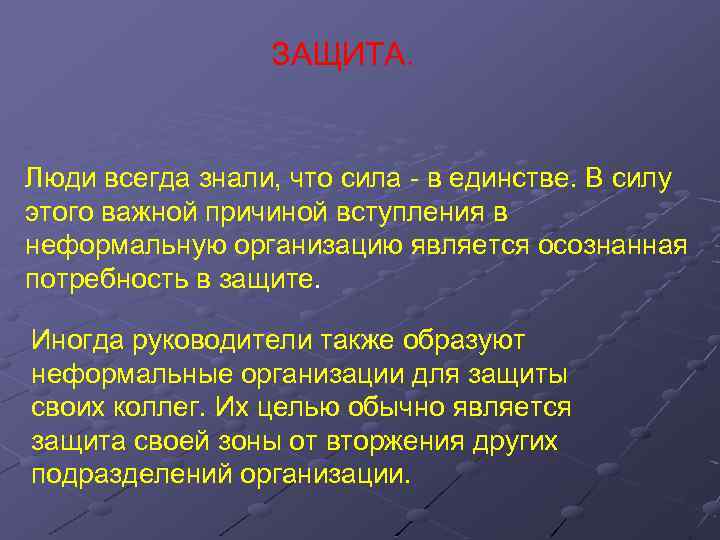 ЗАЩИТА.

Люди всегда знали, что сила - в единстве. В силу этого важной причиной вступления в неформальную организацию является осознанная потребность в защите.

Иногда руководители также образуют неформальные организации для защиты своих коллег. Их целью обычно является защита своей зоны от вторжения других подразделений организации.